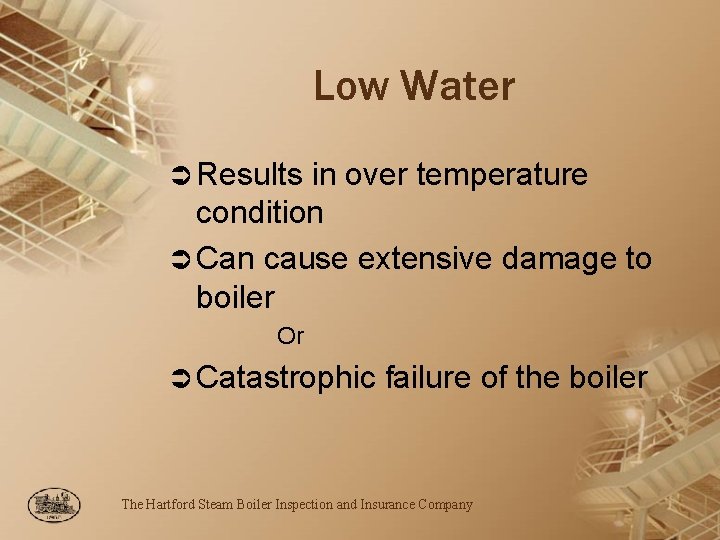 Low Water

➲ Results in over temperature condition

➲ Can cause extensive damage to boiler

Or

➲ Catastrophic failure of the boiler

The Hartford Steam Boiler Inspection and Insurance Company